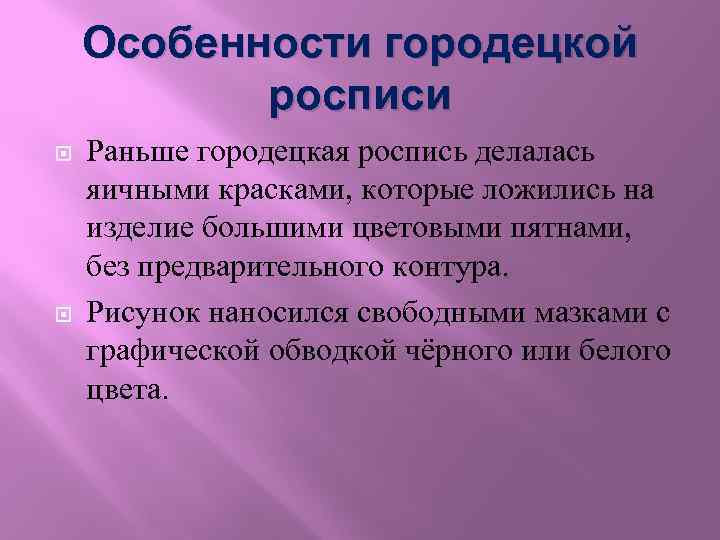 Особенности городецкой росписи

Раньше городецкая роспись делалась яичными красками, которые ложились на изделие большими цветовыми пятнами, без предварительного контура.

Рисунок наносился свободными мазками с графической обводкой чёрного или белого цвета.